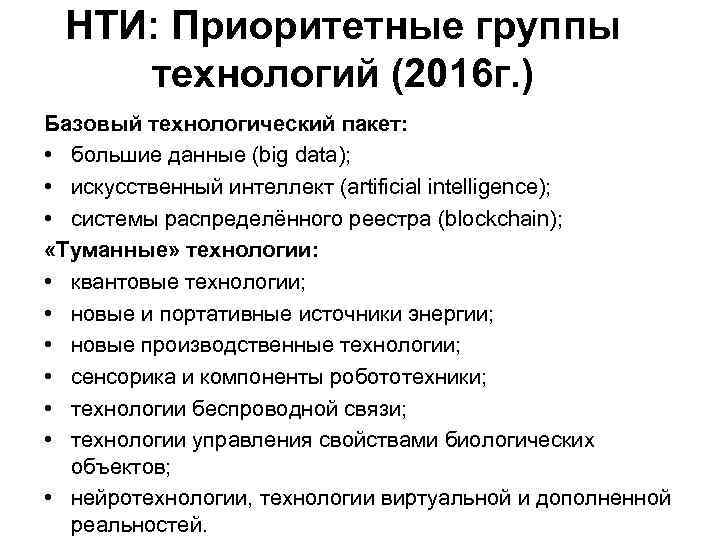 НТИ: Приоритетные группы технологий (2016г.)

Базовый технологический пакет:
• большие данные (big data);
• искусственный интеллект (artificial intelligence);
• системы распределённого реестра (blockchain);
«Туманные» технологии:
• квантовые технологии;
• новые и портативные источники энергии;
• новые производственные технологии;
• сенсорика и компоненты робототехники;
• технологии беспроводной связи;
• технологии управления свойствами биологических объектов;
• нейротехнологии, технологии виртуальной и дополненной реальностей.